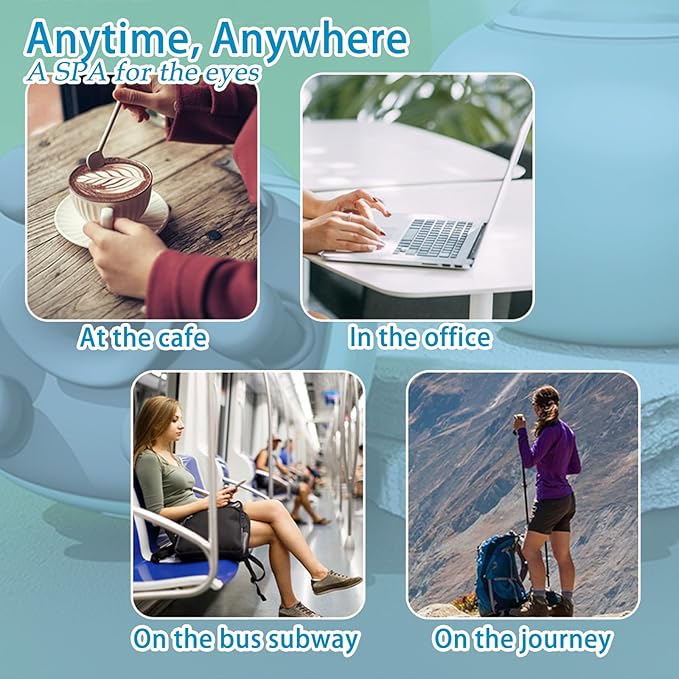 Anytime, Anywhere
A SPA for the eyes

At the cafe

In the office

On the bus subway

On the journey